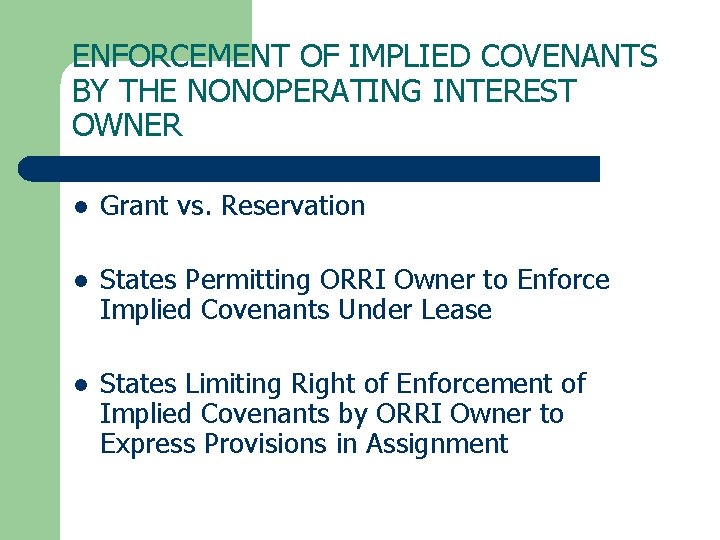 ENFORCEMENT OF IMPLIED COVENANTS BY THE NONOPERATING INTEREST OWNER

- Grant vs. Reservation

- States Permitting ORRI Owner to Enforce Implied Covenants Under Lease

- States Limiting Right of Enforcement of Implied Covenants by ORRI Owner to Express Provisions in Assignment